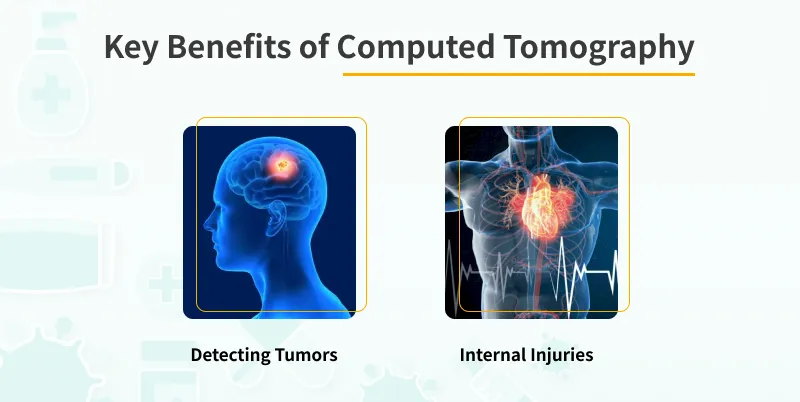 Key Benefits of Computed Tomography

Detecting Tumors

Internal Injuries